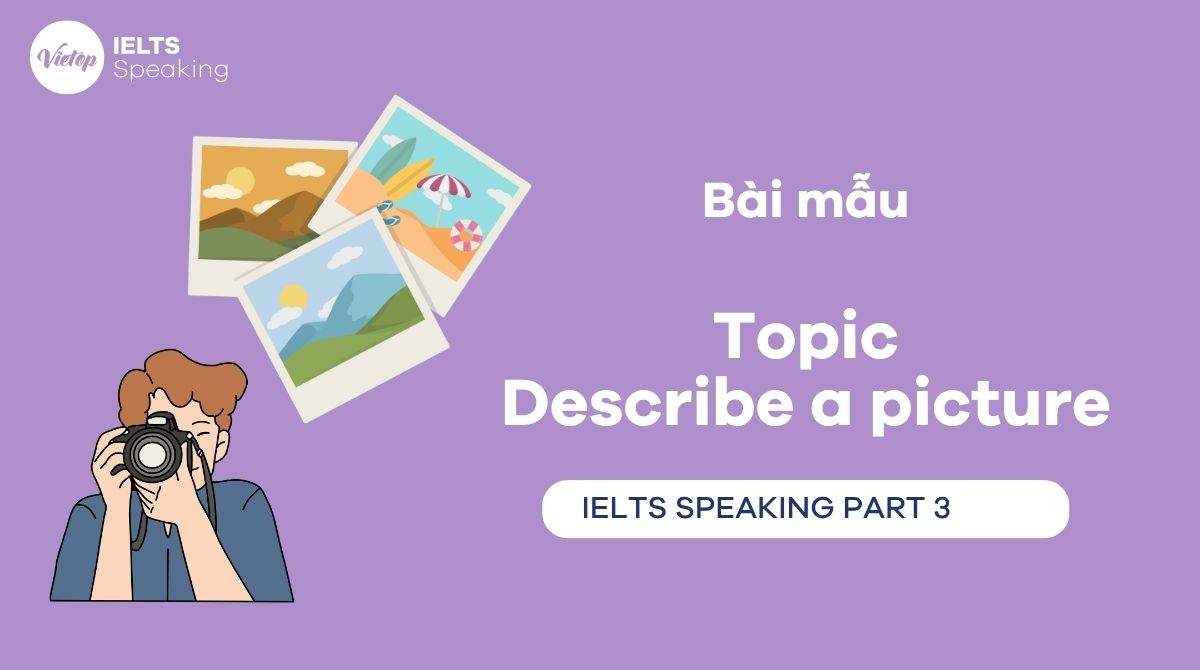 Vietop IELTS Speaking

Bài mẫu

Topic
Describe a picture

IELTS SPEAKING PART 3